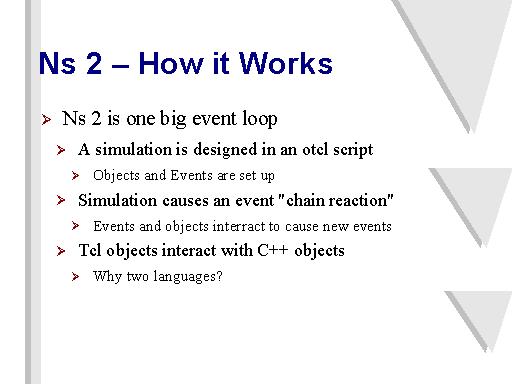 Ns 2 – How it Works

➢ Ns 2 is one big event loop

➢ A simulation is designed in an otcl script

➢ Objects and Events are set up

➢ Simulation causes an event "chain reaction"

➢ Events and objects interract to cause new events

➢ Tcl objects interact with C++ objects

➢ Why two languages?